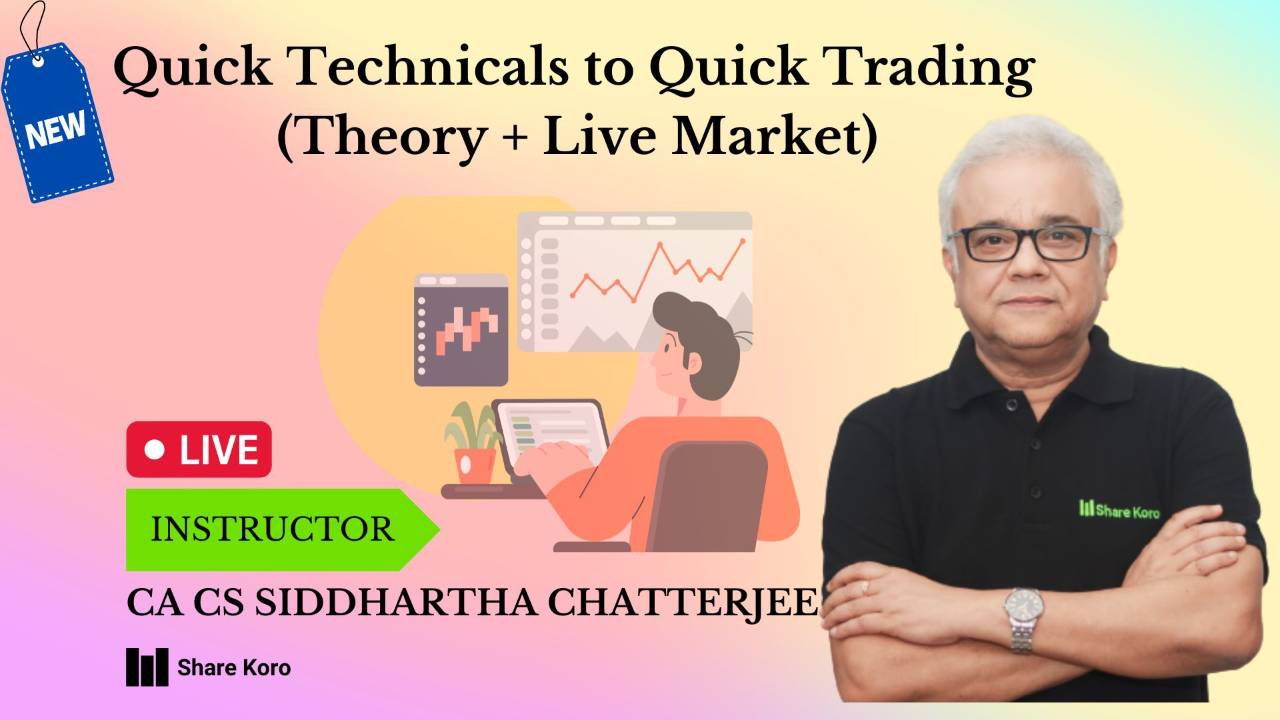 NEW

Quick Technicals to Quick Trading
(Theory + Live Market)

LIVE

INSTRUCTOR

CA CS SIDDHARTHA CHATTERJEE

Share Koro

Share Koro